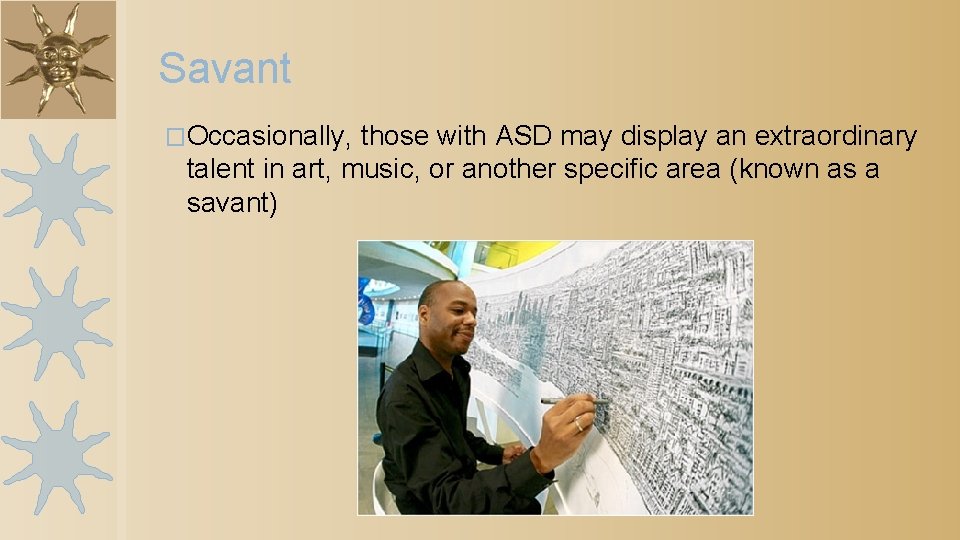 Savant

□Occasionally, those with ASD may display an extraordinary talent in art, music, or another specific area (known as a savant)